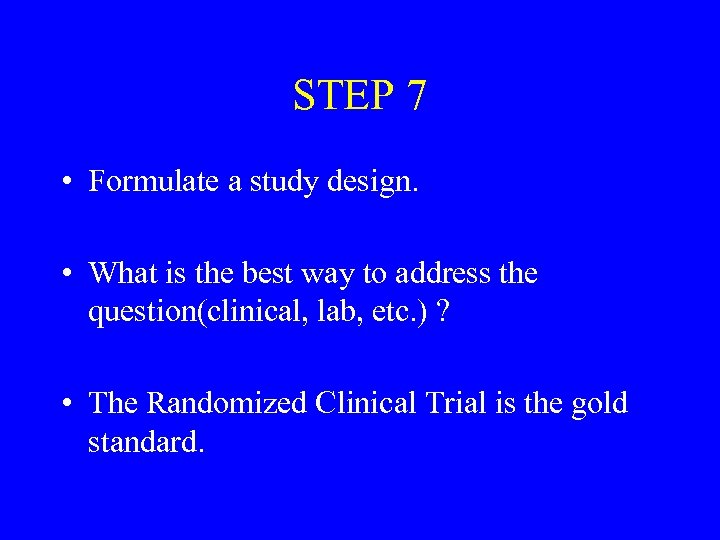 STEP 7

• Formulate a study design.

• What is the best way to address the question(clinical, lab, etc.) ?

• The Randomized Clinical Trial is the gold standard.